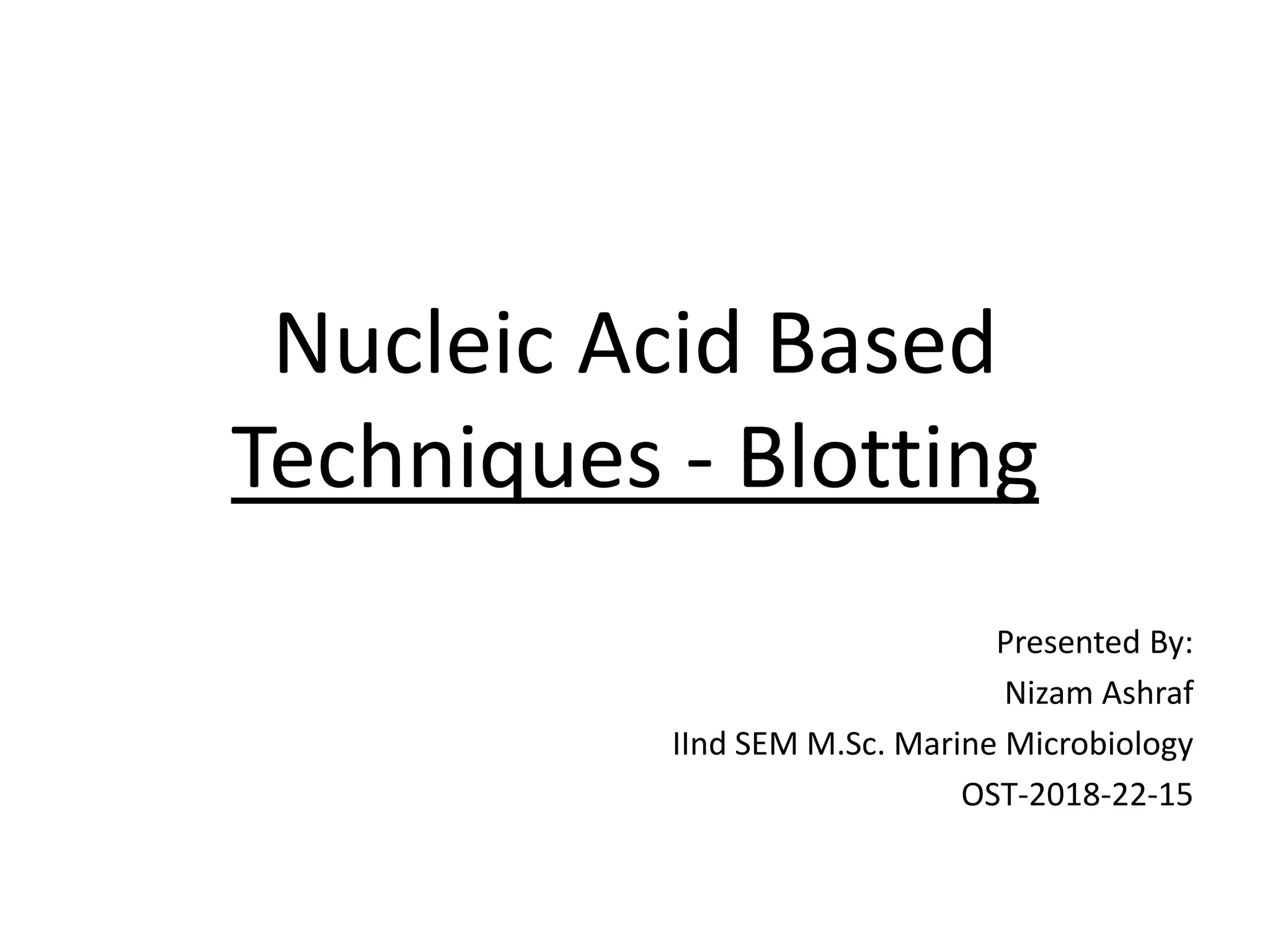 Nucleic Acid Based Techniques - Blotting

Presented By:
Nizam Ashraf
IInd SEM M.Sc. Marine Microbiology
OST-2018-22-15